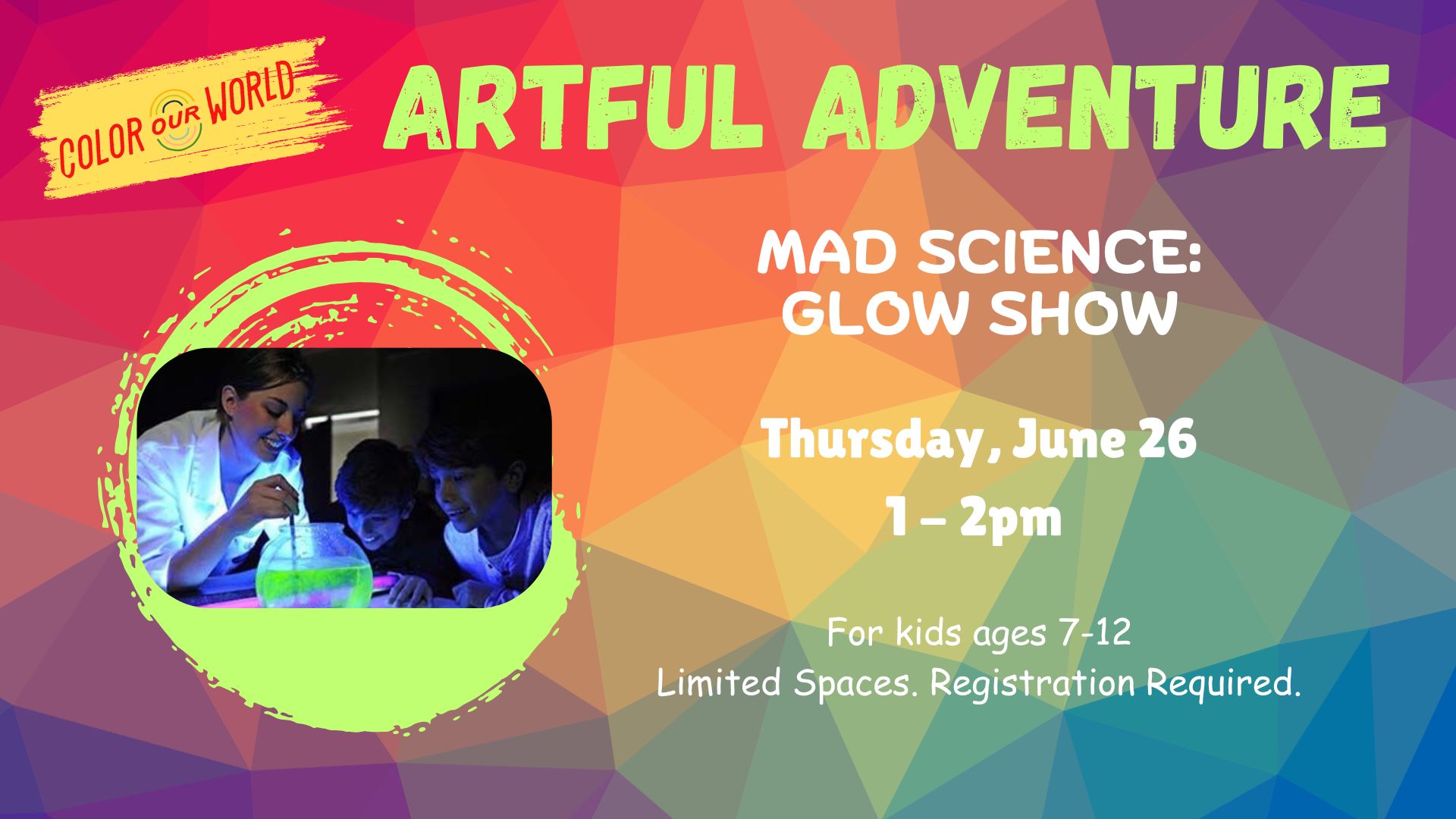 COLOR OUR WORLD

ARTFUL ADVENTURE

MAD SCIENCE:
GLOW SHOW

Thursday, June 26
1 – 2pm

For kids ages 7-12
Limited Spaces. Registration Required.